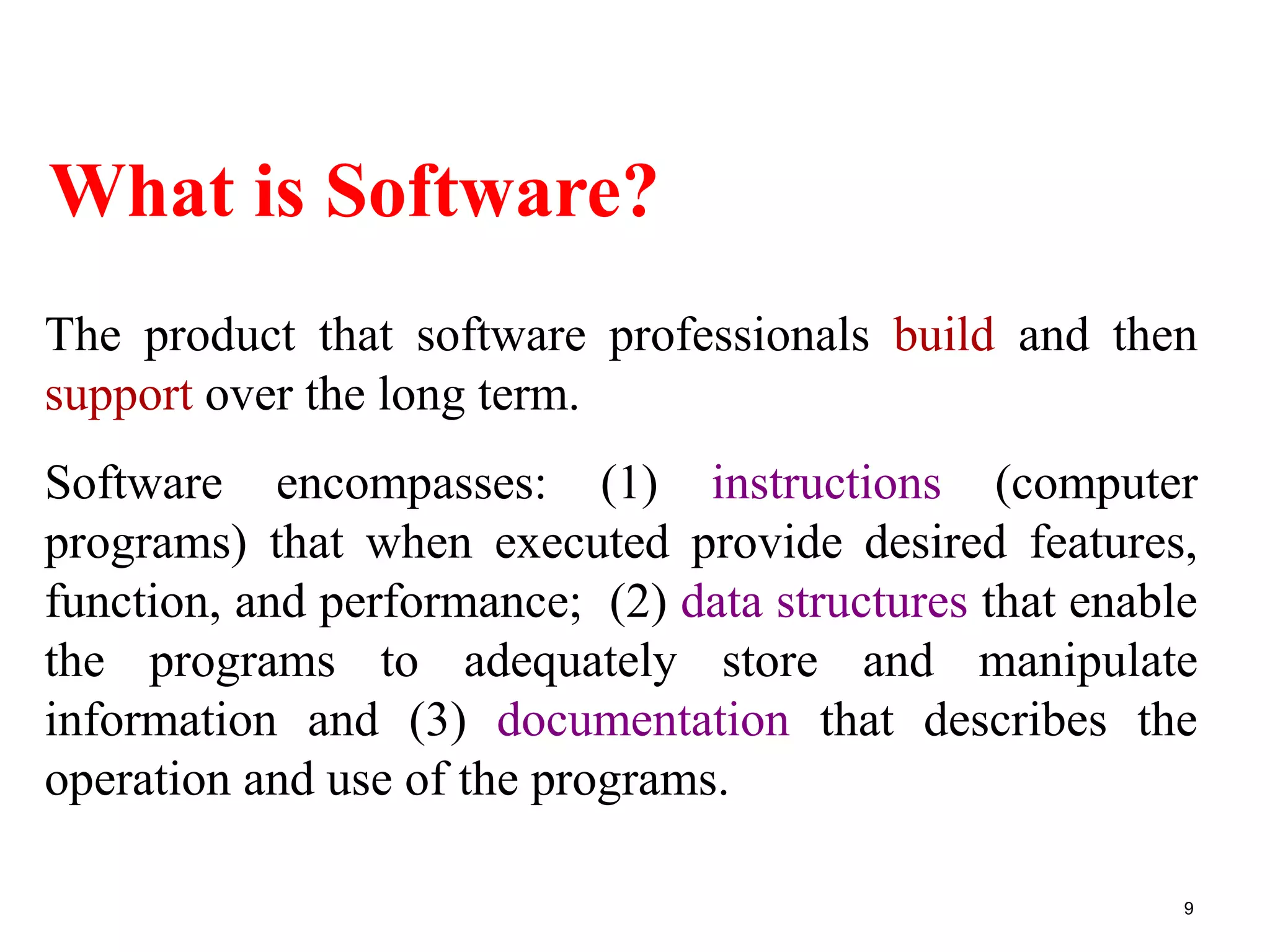 What is Software?

The product that software professionals build and then support over the long term.

Software encompasses: (1) instructions (computer programs) that when executed provide desired features, function, and performance; (2) data structures that enable the programs to adequately store and manipulate information and (3) documentation that describes the operation and use of the programs.

9